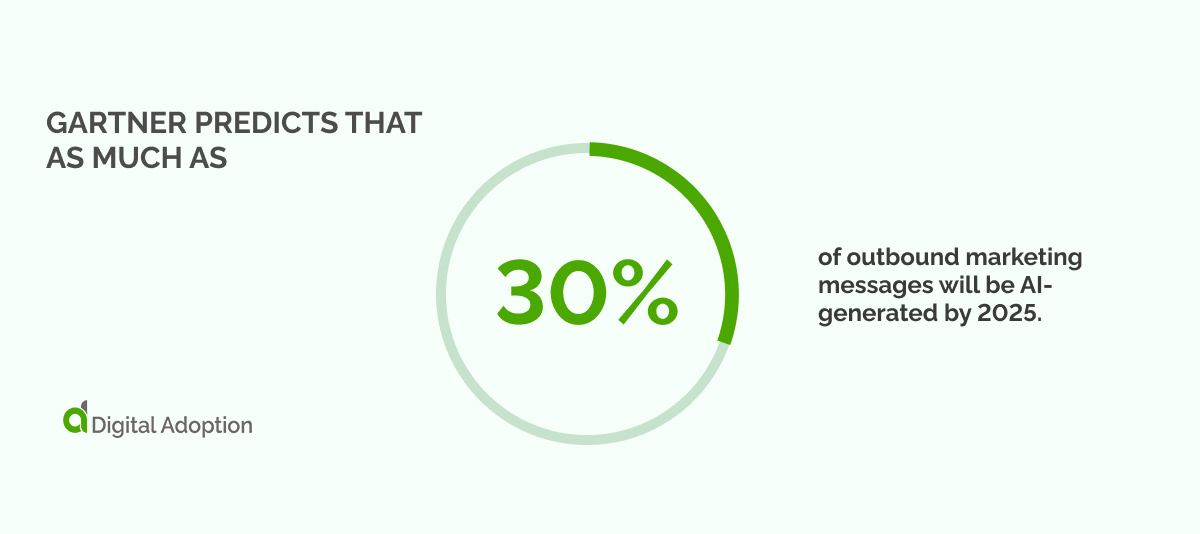 GARTNER PREDICTS THAT AS MUCH AS

30%

of outbound marketing messages will be AI-generated by 2025.

Digital Adoption